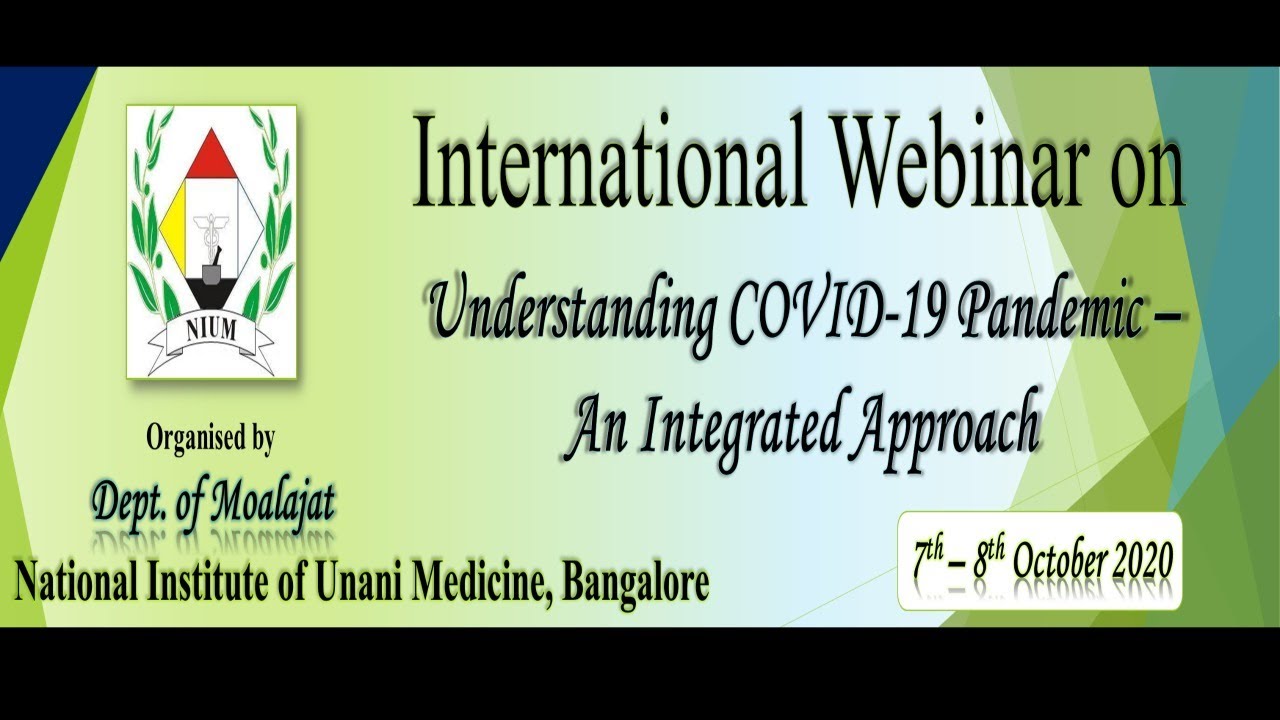 NIUM

International Webinar on

Understanding COVID-19 Pandemic – An Integrated Approach

Organised by

Dept. of Moalajat

National Institute of Unani Medicine, Bangalore

$7^{th}$ – $8^{th}$ October 2020